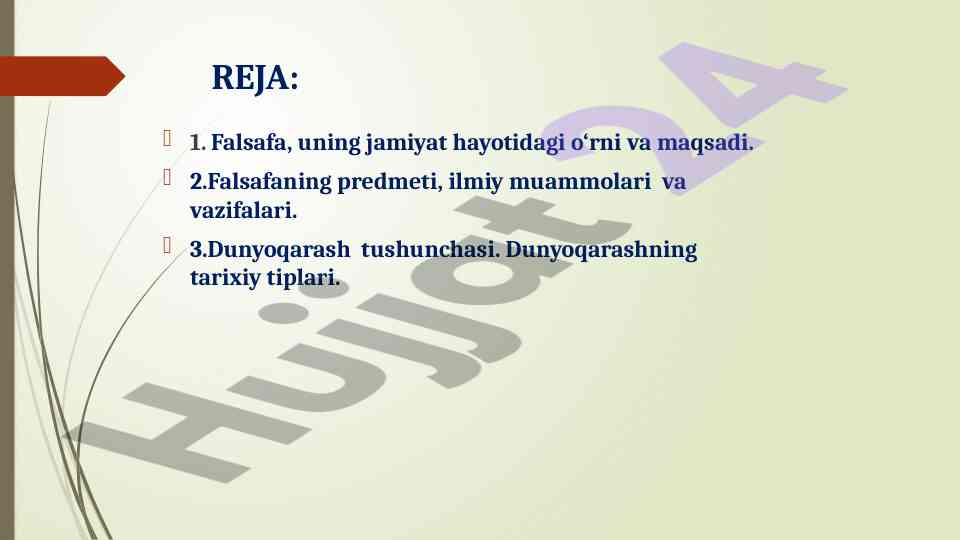 REJA:

1. Falsafa, uning jamiyat hayotidagi o‘rni va maqsadi.

2.Falsafaning predmeti, ilmiy muammolari va vazifalari.

3.Dunyoqarash tushunchasi. Dunyoqarashning tarixiy tiplari.

Hujjat24